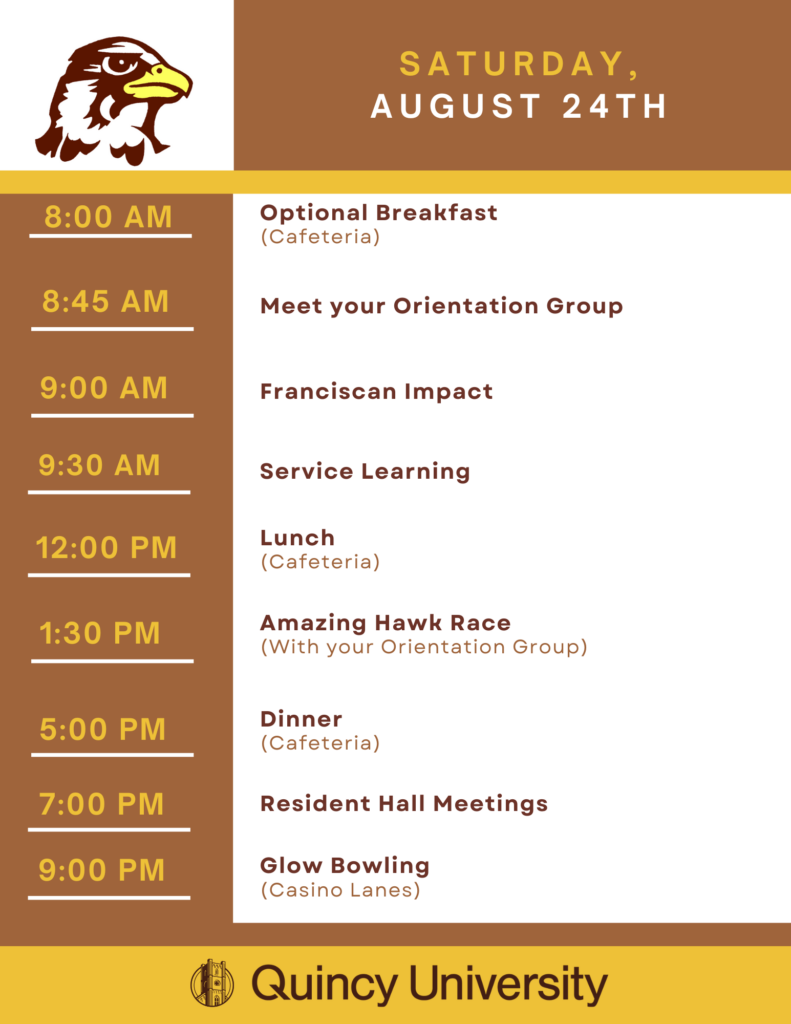 SATURDAY,
AUGUST 24TH

8:00 AM
Optional Breakfast
(Cafeteria)

8:45 AM
Meet your Orientation Group

9:00 AM
Franciscan Impact

9:30 AM
Service Learning

12:00 PM
Lunch
(Cafeteria)

1:30 PM
Amazing Hawk Race
(With your Orientation Group)

5:00 PM
Dinner
(Cafeteria)

7:00 PM
Resident Hall Meetings

9:00 PM
Glow Bowling
(Casino Lanes)

Quincy University